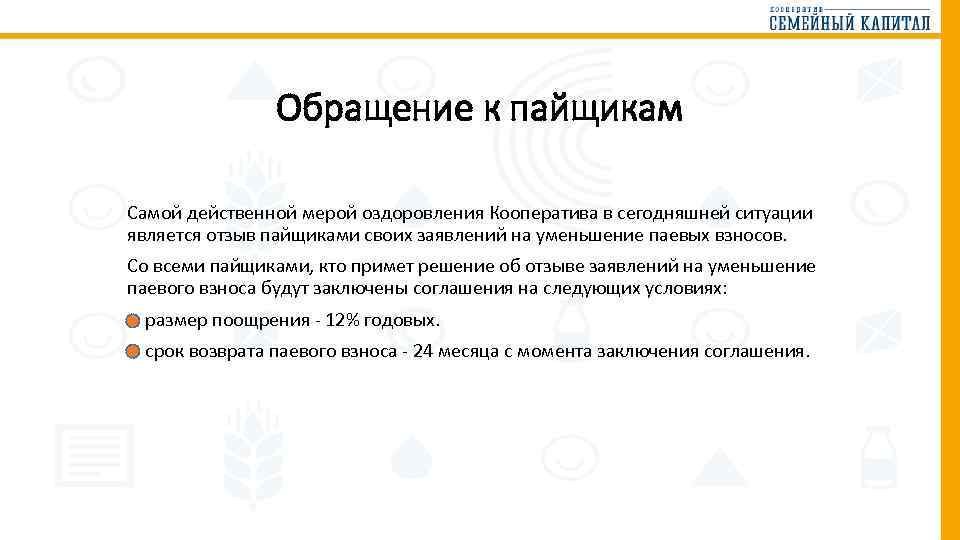 кооператив
СЕМЕЙНЫЙ КАПИТАЛ

Обращение к пайщикам

Самой действенной мерой оздоровления Кооператива в сегодняшней ситуации является отзыв пайщиками своих заявлений на уменьшение паевых взносов.

Со всеми пайщиками, кто примет решение об отзыве заявлений на уменьшение паевого взноса будут заключены соглашения на следующих условиях:

размер поощрения - 12% годовых.

срок возврата паевого взноса - 24 месяца с момента заключения соглашения.